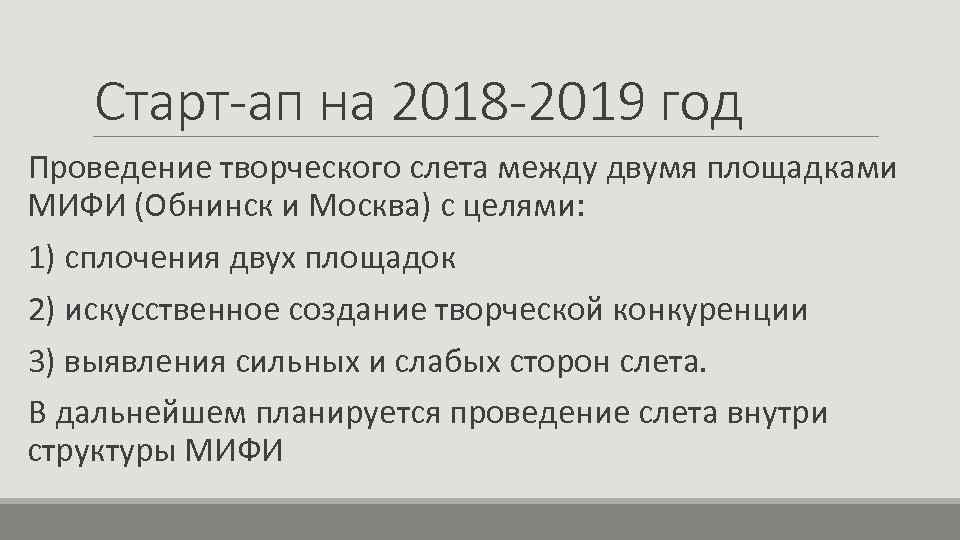 Старт-ап на 2018-2019 год

Проведение творческого слета между двумя площадками МИФИ (Обнинск и Москва) с целями:

1) сплочения двух площадок

2) искусственное создание творческой конкуренции

3) выявления сильных и слабых сторон слета.

В дальнейшем планируется проведение слета внутри структуры МИФИ